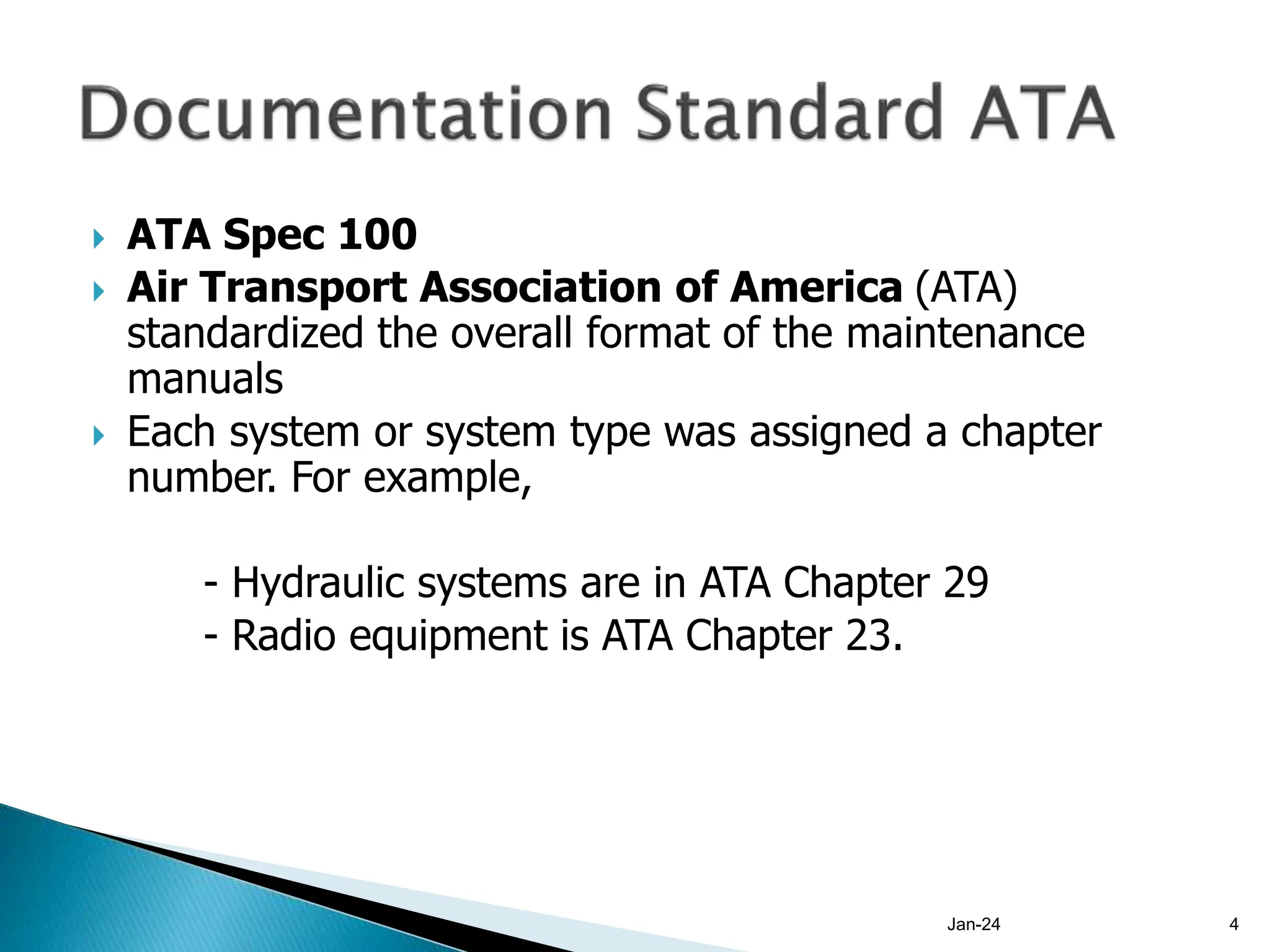 Documentation Standard ATA

ATA Spec 100

Air Transport Association of America (ATA) standardized the overall format of the maintenance manuals

Each system or system type was assigned a chapter number. For example,

- Hydraulic systems are in ATA Chapter 29
- Radio equipment is ATA Chapter 23.

Jan-24

4